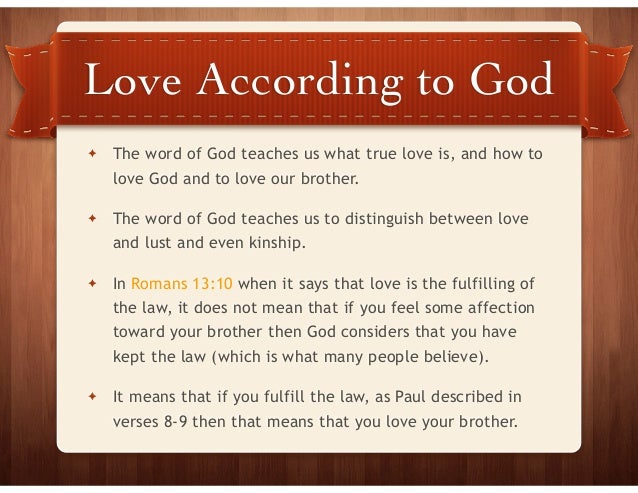 Love According to God

✦ The word of God teaches us what true love is, and how to love God and to love our brother.

✦ The word of God teaches us to distinguish between love and lust and even kinship.

✦ In Romans 13:10 when it says that love is the fulfilling of the law, it does not mean that if you feel some affection toward your brother then God considers that you have kept the law (which is what many people believe).

✦ It means that if you fulfill the law, as Paul described in verses 8-9 then that means that you love your brother.